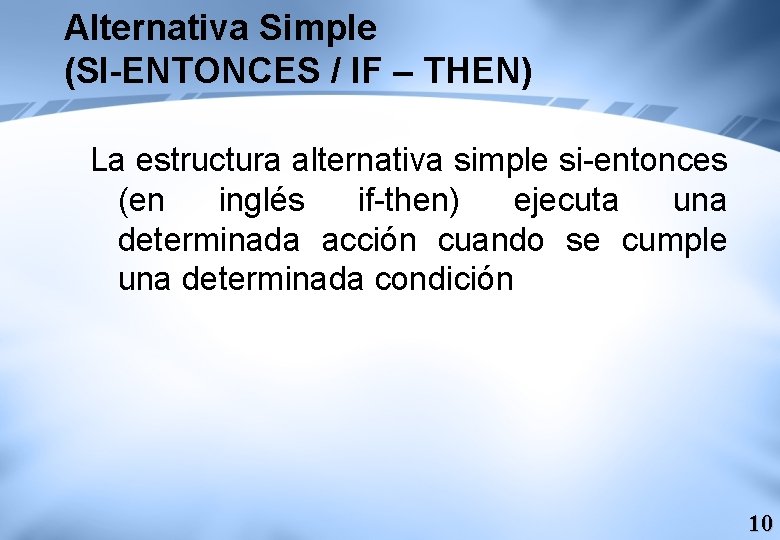 Alternativa Simple
(SI-ENTONCES / IF – THEN)

La estructura alternativa simple si-entonces (en inglés if-then) ejecuta una determinada acción cuando se cumple una determinada condición

10